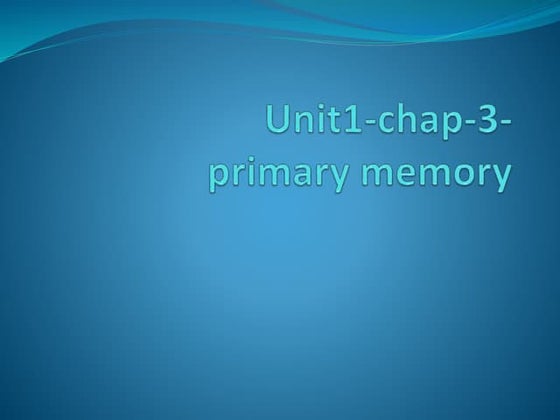 Unit1-chap-3-primary memory